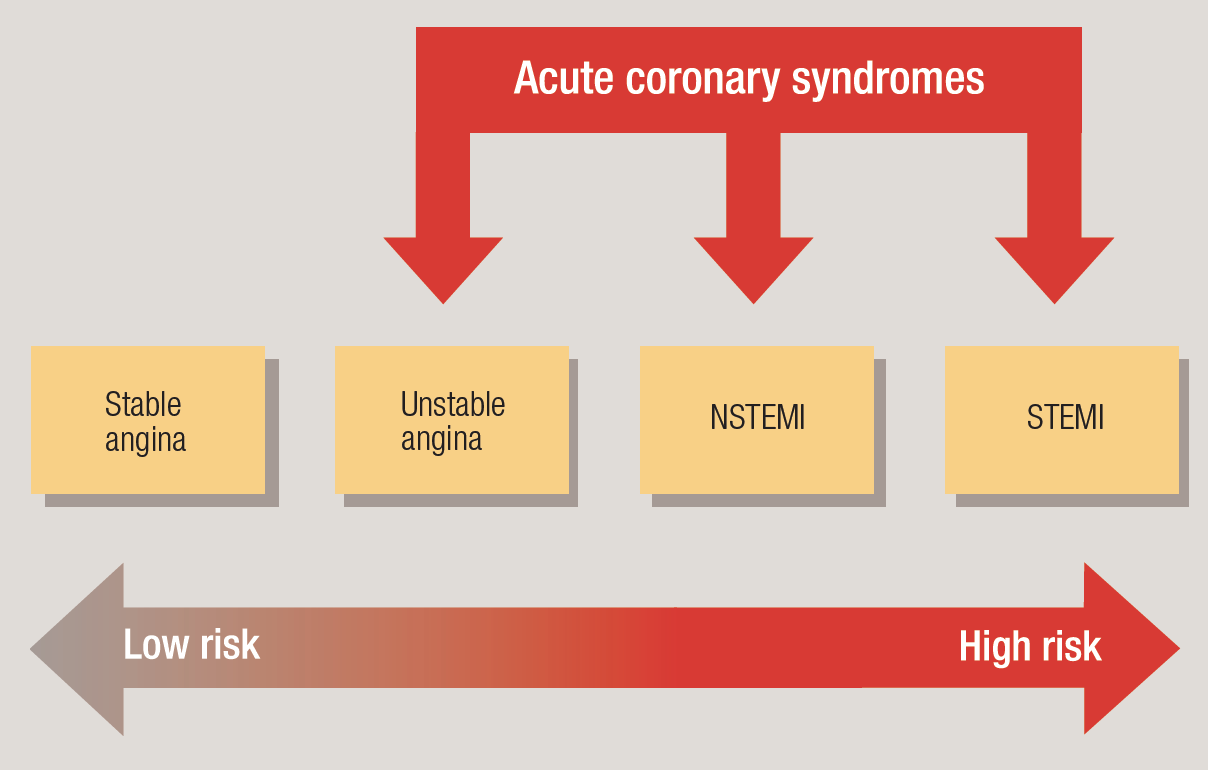 Acute coronary syndromes

Stable angina

Unstable angina

NSTEMI

STEMI

Low risk

High risk